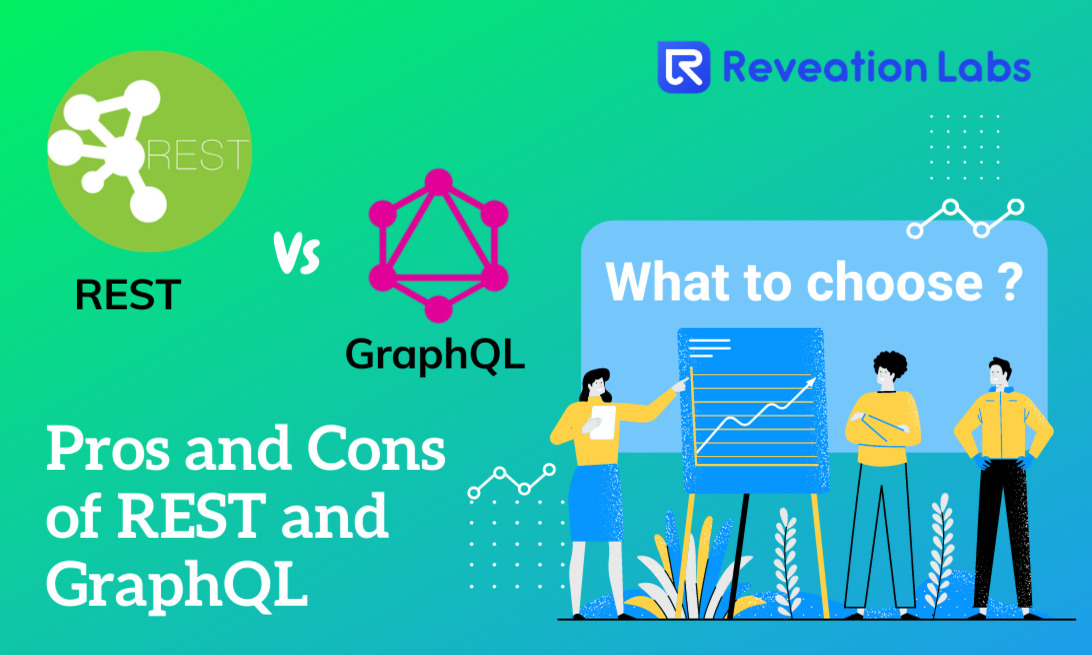 Reveation Labs

REST

REST

Vs

GraphQL

What to choose ?

Pros and Cons of REST and GraphQL